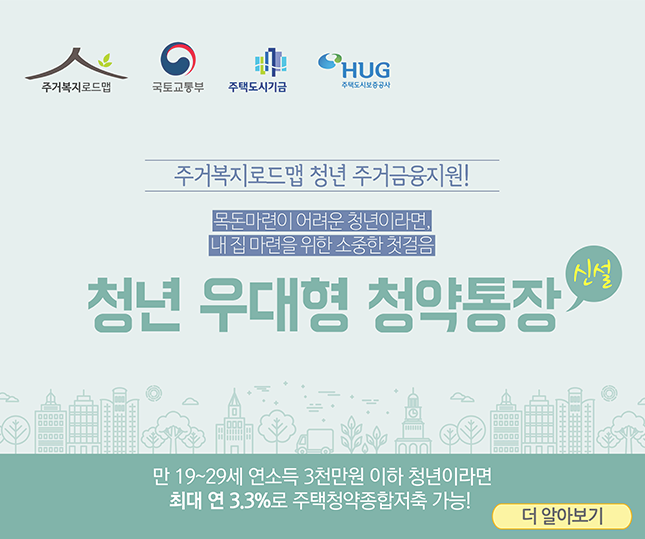 주거복지로드맵

국토교통부

주택도시기금

HUG
주택도시보증공사

주거복지로드맵 청년 주거금융지원!

목돈마련이 어려운 청년이라면,
내 집 마련을 위한 소중한 첫걸음

청년 우대형 청약통장

신설

만 19~29세 연소득 3천만원 이하 청년이라면
최대 연 3.3%로 주택청약종합저축 가능!

더 알아보기